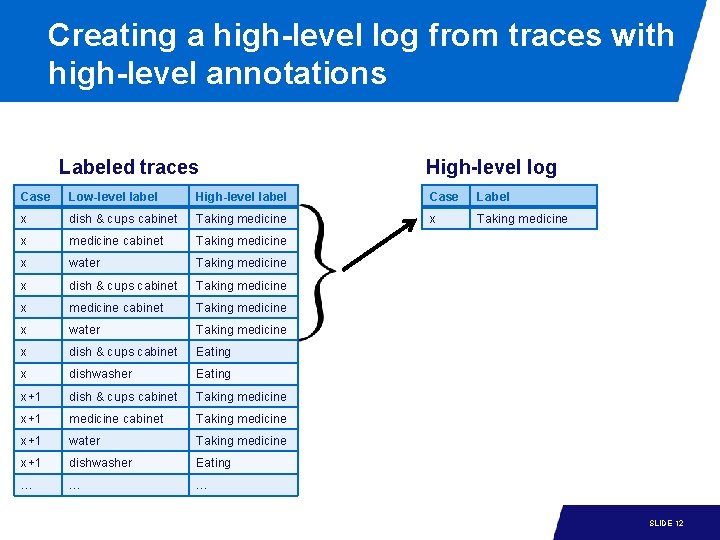 Creating a high-level log from traces with high-level annotations

Labeled traces

| Case | Low-level label | High-level label |
|---|---|---|
| x | dish & cups cabinet | Taking medicine |
| x | medicine cabinet | Taking medicine |
| x | water | Taking medicine |
| x | dish & cups cabinet | Taking medicine |
| x | medicine cabinet | Taking medicine |
| x | water | Taking medicine |
| x | dish & cups cabinet | Eating |
| x | dishwasher | Eating |
| x+1 | dish & cups cabinet | Taking medicine |
| x+1 | medicine cabinet | Taking medicine |
| x+1 | water | Taking medicine |
| x+1 | dishwasher | Eating |
| … | … | … |

High-level log

| Case | Label |
|---|---|
| x | Taking medicine |

SLIDE 12